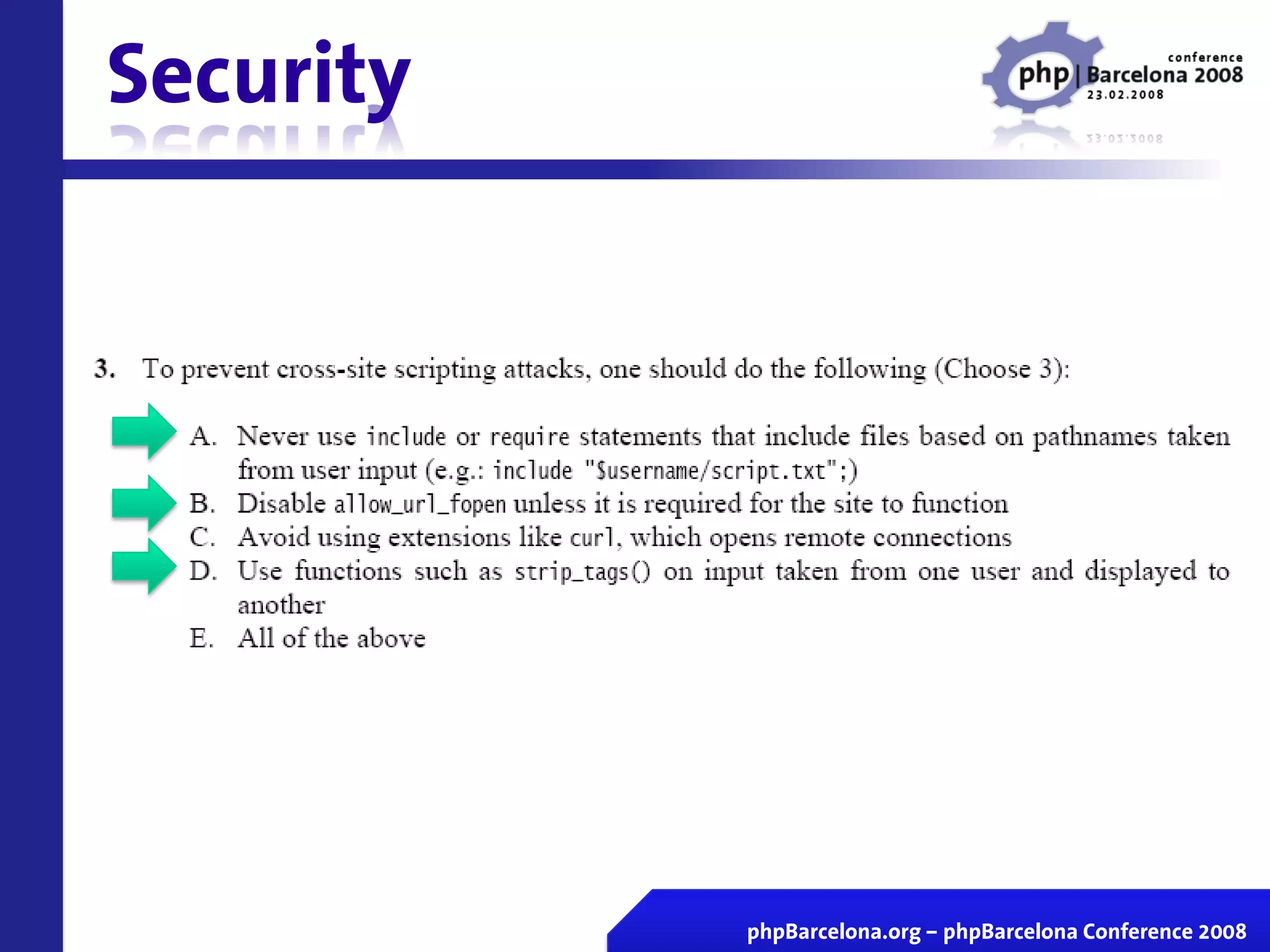 Security

conference
php | Barcelona 2008
23.02.2008

3. To prevent cross-site scripting attacks, one should do the following (Choose 3):

A. Never use include or require statements that include files based on pathnames taken from user input (e.g.: include "$username/script.txt";)
B. Disable allow_url_fopen unless it is required for the site to function
C. Avoid using extensions like curl, which opens remote connections
D. Use functions such as strip_tags() on input taken from one user and displayed to another
E. All of the above

phpBarcelona.org – phpBarcelona Conference 2008